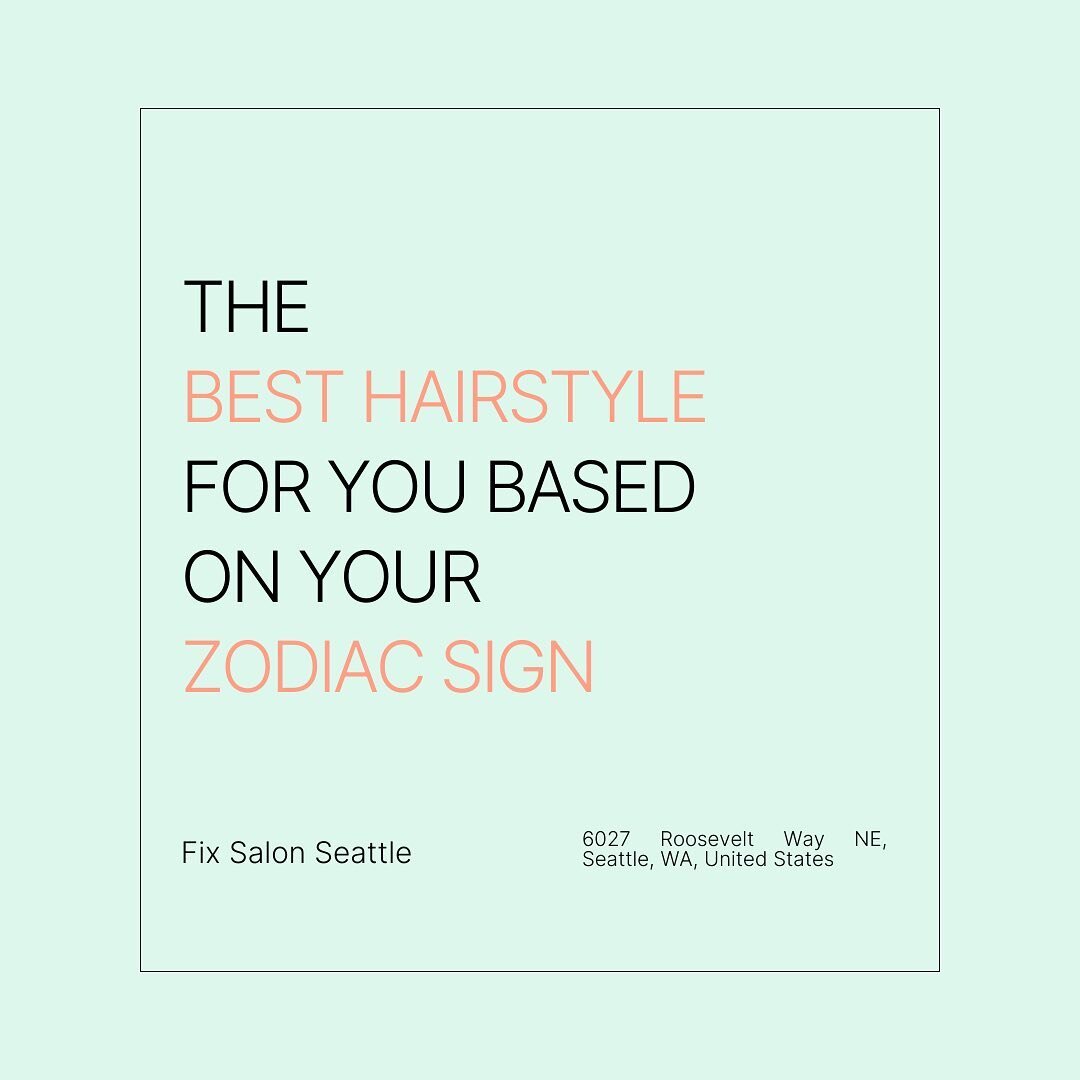 THE
BEST HAIRSTYLE
FOR YOU BASED
ON YOUR
ZODIAC SIGN

Fix Salon Seattle

6027 Roosevelt Way NE, Seattle, WA, United States